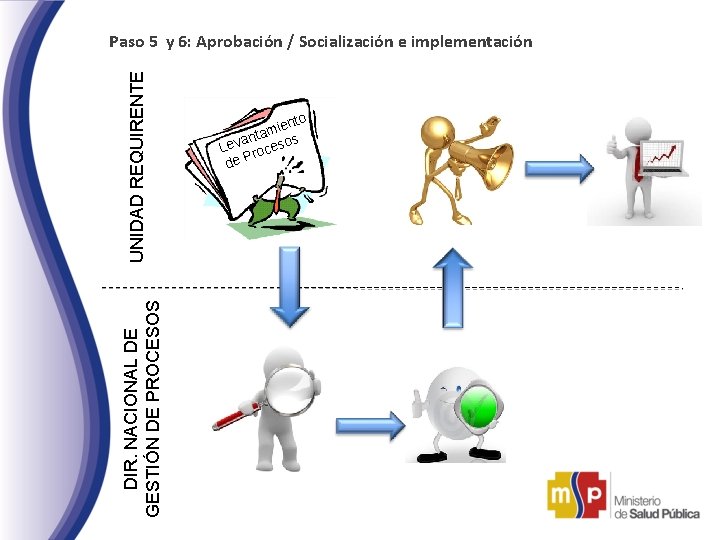 Paso 5 y 6: Aprobación / Socialización e implementación

UNIDAD REQUIRENTE

Levantamiento de Procesos

DIR. NACIONAL DE GESTIÓN DE PROCESOS

msp Ministerio de Salud Pública